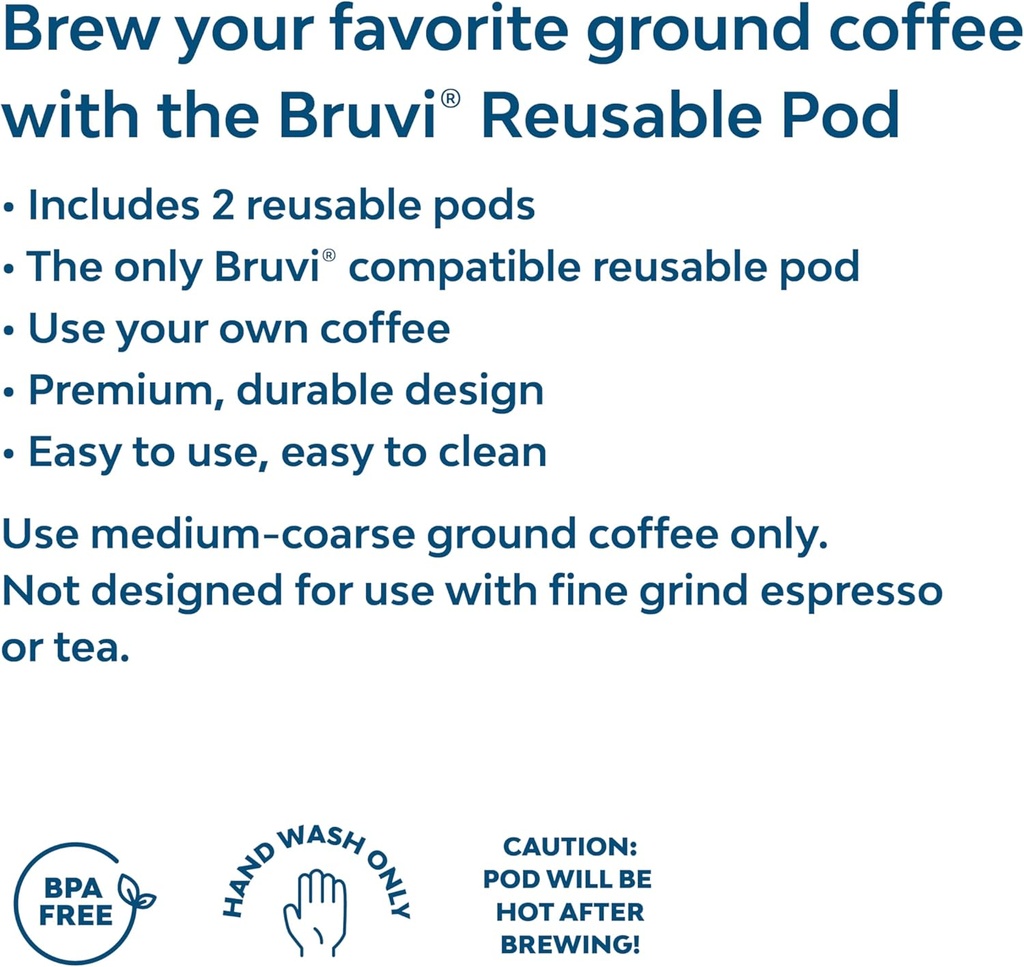 Brew your favorite ground coffee with the Bruvi® Reusable Pod

• Includes 2 reusable pods
• The only Bruvi® compatible reusable pod
• Use your own coffee
• Premium, durable design
• Easy to use, easy to clean

Use medium-coarse ground coffee only. Not designed for use with fine grind espresso or tea.

BPA FREE

HAND WASH ONLY

CAUTION: POD WILL BE HOT AFTER BREWING!